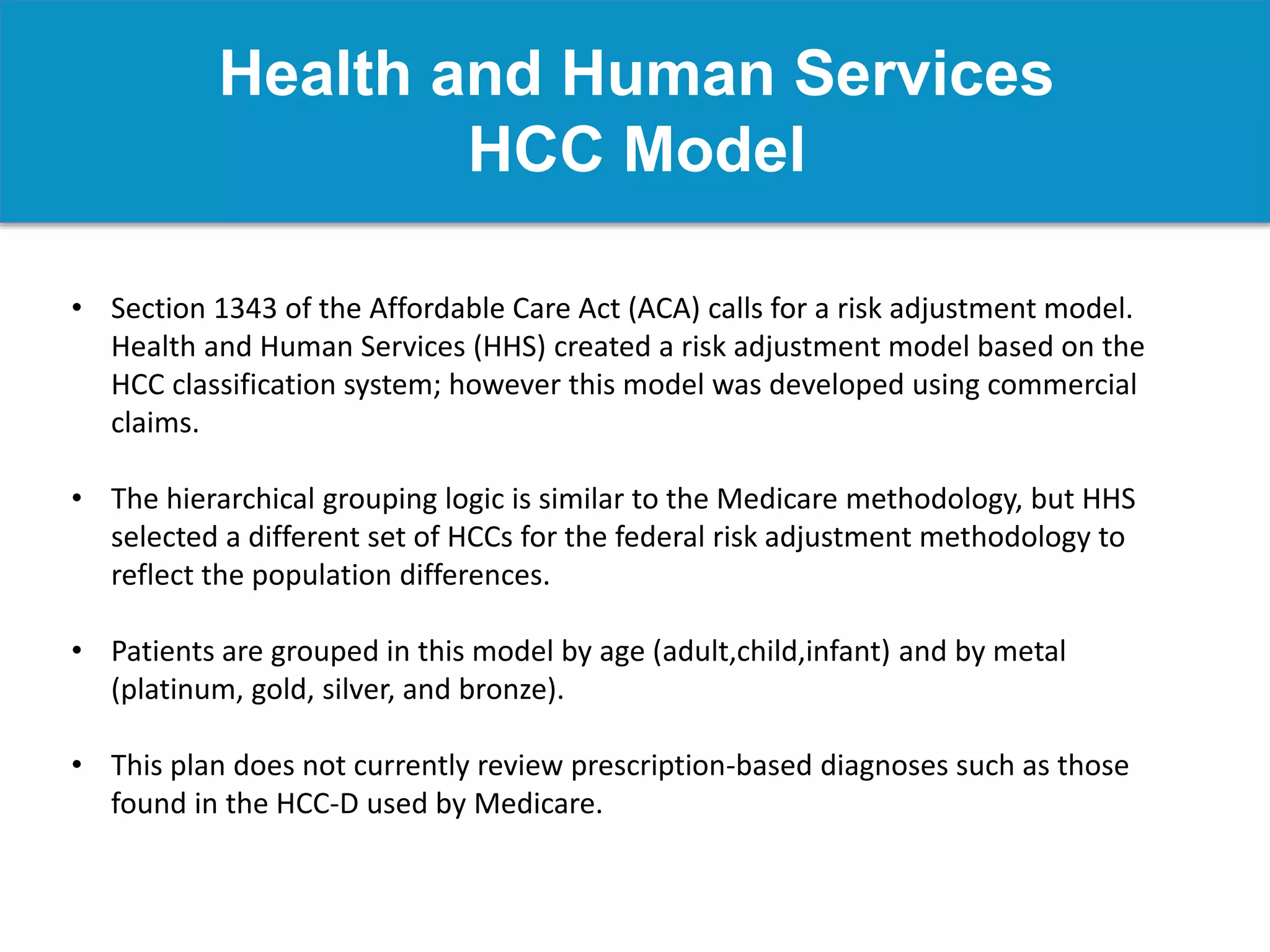 Health and Human Services
HCC Model

• Section 1343 of the Affordable Care Act (ACA) calls for a risk adjustment model. Health and Human Services (HHS) created a risk adjustment model based on the HCC classification system; however this model was developed using commercial claims.

• The hierarchical grouping logic is similar to the Medicare methodology, but HHS selected a different set of HCCs for the federal risk adjustment methodology to reflect the population differences.

• Patients are grouped in this model by age (adult,child,infant) and by metal (platinum, gold, silver, and bronze).

• This plan does not currently review prescription-based diagnoses such as those found in the HCC-D used by Medicare.